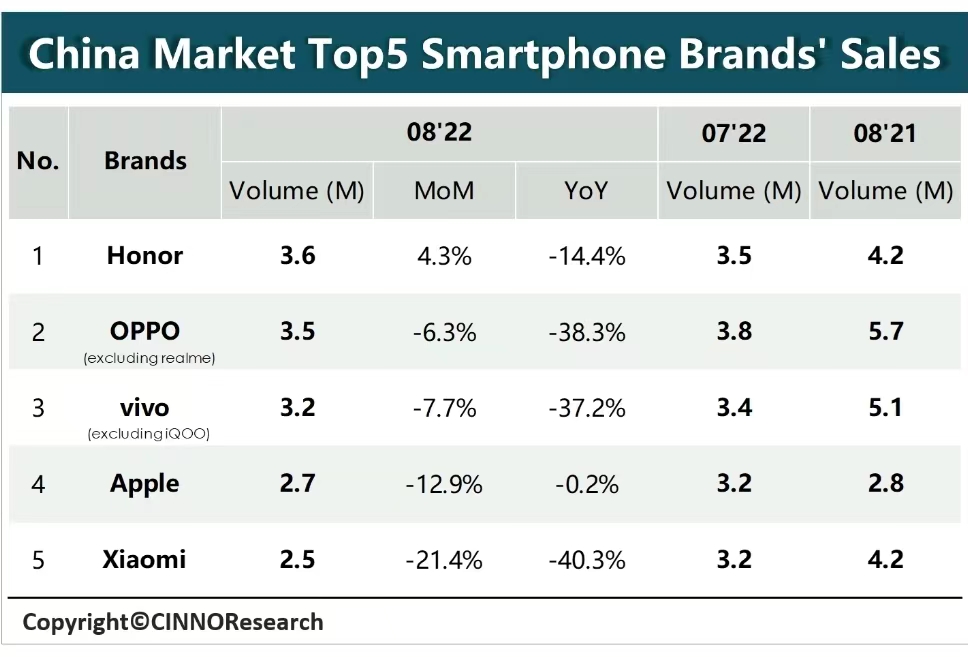 China Market Top5 Smartphone Brands' Sales

| No. | Brands | 08'22 Volume (M) | 08'22 MoM | 08'22 YoY | 07'22 Volume (M) | 08'21 Volume (M) |
|---|---|---|---|---|---|---|
| 1 | Honor | 3.6 | 4.3% | -14.4% | 3.5 | 4.2 |
| 2 | OPPO (excluding realme) | 3.5 | -6.3% | -38.3% | 3.8 | 5.7 |
| 3 | vivo (excluding iQOO) | 3.2 | -7.7% | -37.2% | 3.4 | 5.1 |
| 4 | Apple | 2.7 | -12.9% | -0.2% | 3.2 | 2.8 |
| 5 | Xiaomi | 2.5 | -21.4% | -40.3% | 3.2 | 4.2 |

Copyright©CINNOResearch